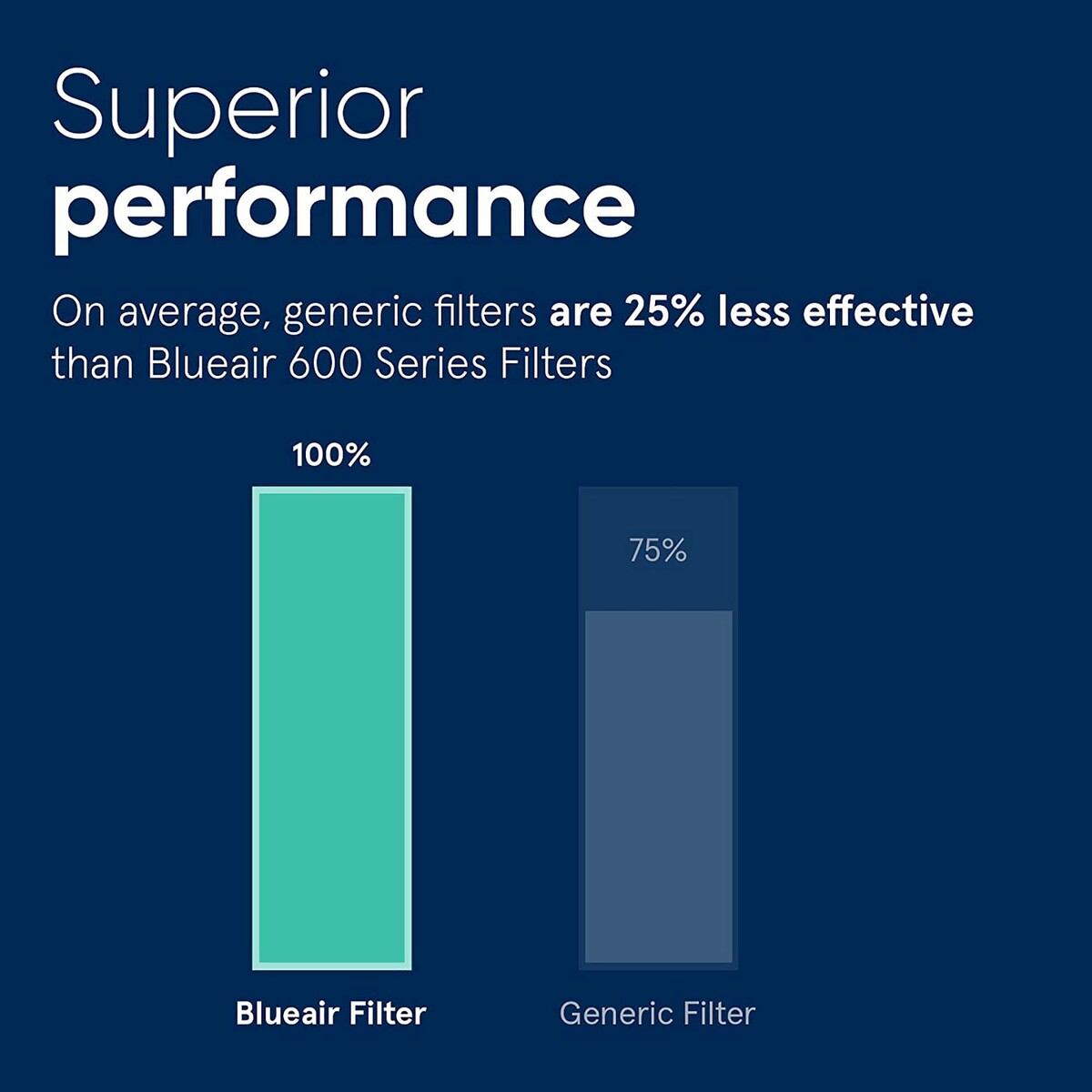 Superior
performance

On average, generic filters are 25% less effective than Blueair 600 Series Filters

100%

75%

Blueair Filter

Generic Filter